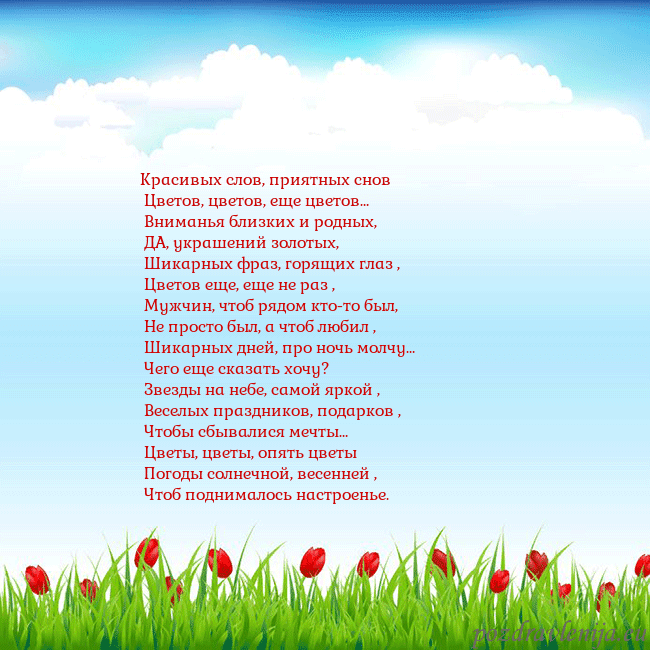 Красивых слов, приятных снов
Цветов, цветов, еще цветов...
Вниманья близких и родных,
ДА, украшений золотых,
Шикарных фраз, горящих глаз ,
Цветов еще, еще не раз ,
Мужчин, чтоб рядом кто-то был,
Не просто был, а чтоб любил ,
Шикарных дней, про ночь молчу...
Чего еще сказать хочу?
Звезды на небе, самой яркой ,
Веселых праздников, подарков ,
Чтобы сбывалися мечты...
Цветы, цветы, опять цветы
Погоды солнечной, весенней ,
Чтоб поднималось настроенье.

pozdravlenija.eu